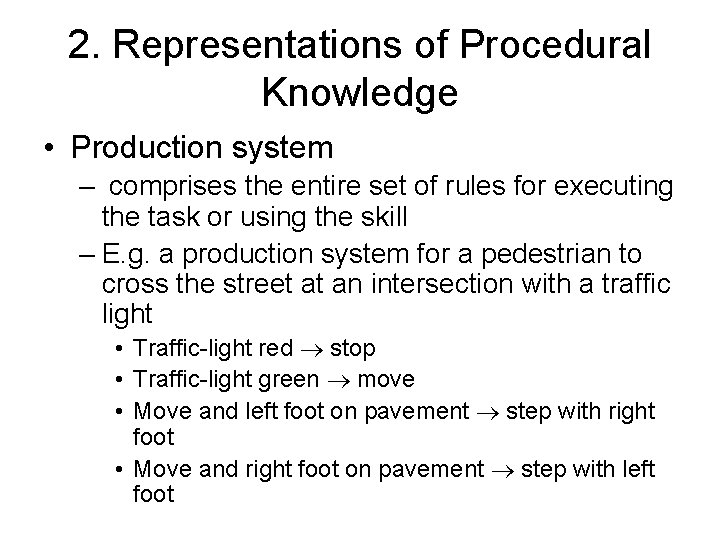 2. Representations of Procedural Knowledge

• Production system
– comprises the entire set of rules for executing the task or using the skill
– E.g. a production system for a pedestrian to cross the street at an intersection with a traffic light
• Traffic-light red $\rightarrow$ stop
• Traffic-light green $\rightarrow$ move
• Move and left foot on pavement $\rightarrow$ step with right foot
• Move and right foot on pavement $\rightarrow$ step with left foot